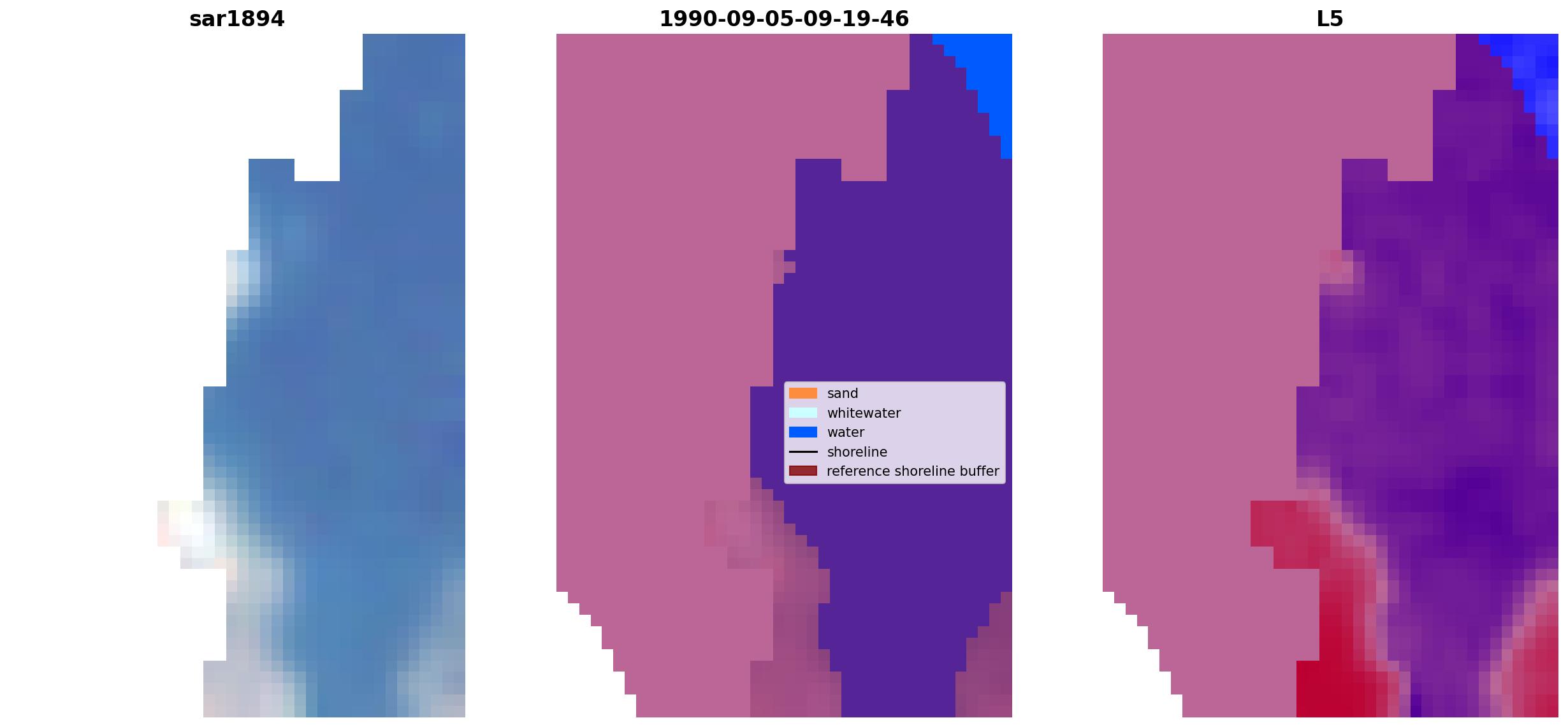 sar1894

1990-09-05-09-19-46

L5

sand
whitewater
water
shoreline
reference shoreline buffer